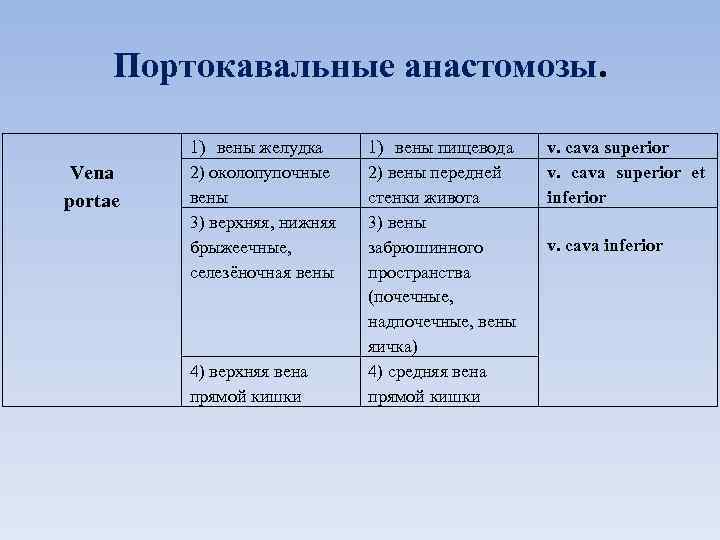 Портокавальные анастомозы.

| Vena portae | 1) вены желудка | 1) вены пищевода | v. cava superior |
|---|---|---|---|
| | 2) околопупочные вены | 2) вены передней стенки живота | v. cava superior et inferior |
| | 3) верхняя, нижняя брыжеечные, селезёночная вены | 3) вены забрюшинного пространства (почечные, надпочечные, вены яичка) | v. cava inferior |
| | 4) верхняя вена прямой кишки | 4) средняя вена прямой кишки | |